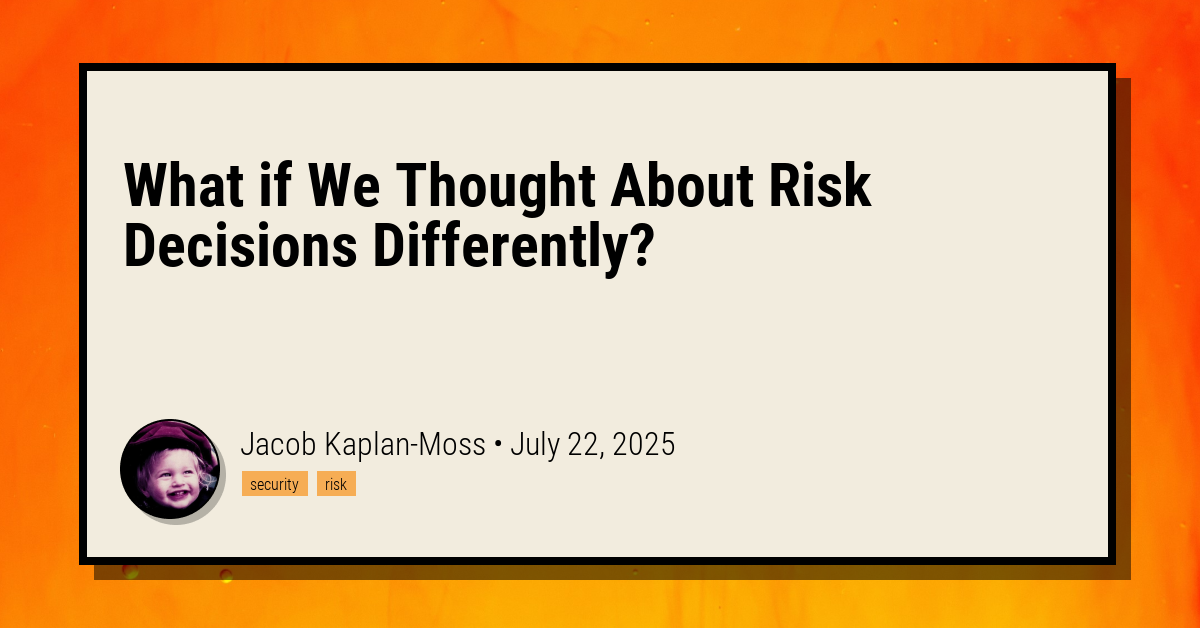 What if We Thought About Risk Decisions Differently?

Jacob Kaplan-Moss • July 22, 2025

security risk